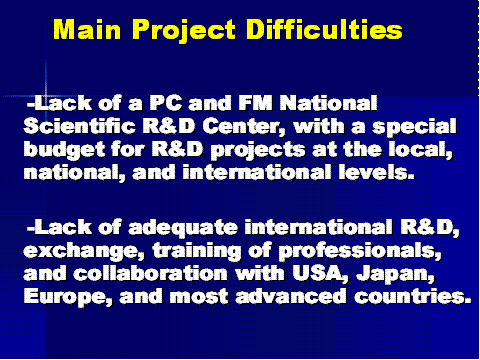 Main Project Difficulties

-Lack of a PC and FM National Scientific R&D Center, with a special budget for R&D projects at the local, national, and international levels.

-Lack of adequate international R&D, exchange, training of professionals, and collaboration with USA, Japan, Europe, and most advanced countries.